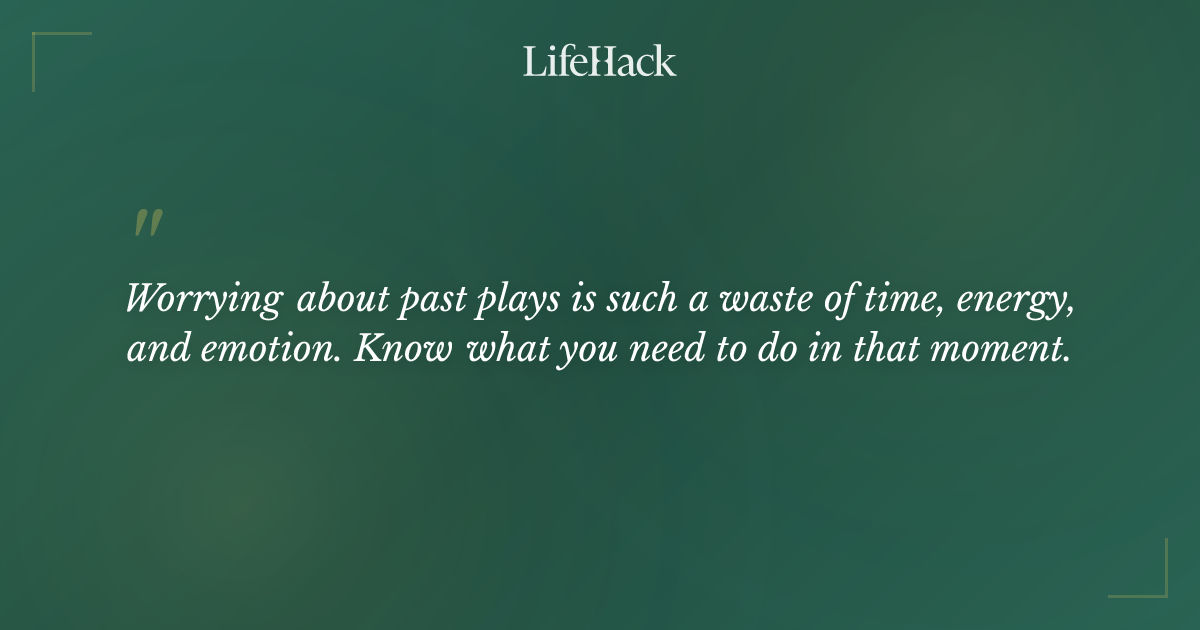 LifeHack

"

Worrying about past plays is such a waste of time, energy, and emotion. Know what you need to do in that moment.